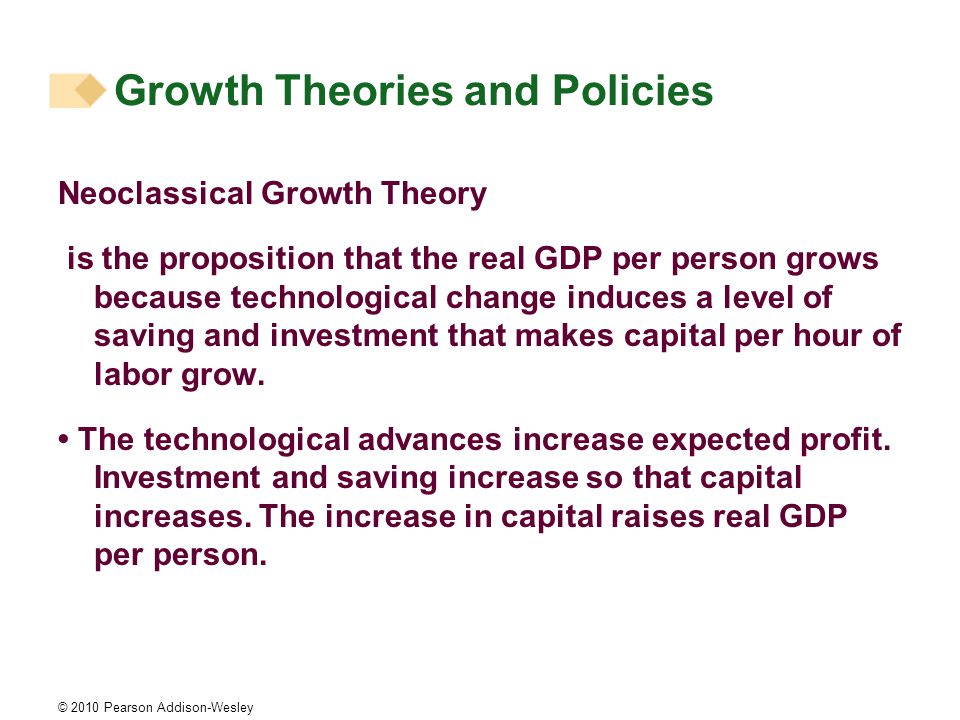 Growth Theories and Policies

Neoclassical Growth Theory

is the proposition that the real GDP per person grows because technological change induces a level of saving and investment that makes capital per hour of labor grow.

• The technological advances increase expected profit. Investment and saving increase so that capital increases. The increase in capital raises real GDP per person.

© 2010 Pearson Addison-Wesley